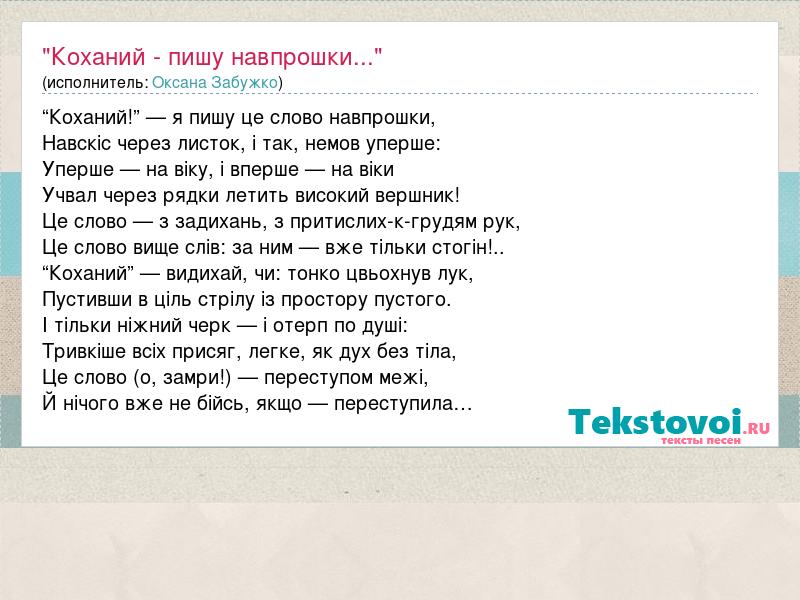 "Коханий - пишу навпрошки..."
(исполнитель: Оксана Забужко)

“Коханий!” — я пишу це слово навпрошки,
Навскіс через листок, і так, немов уперше:
Уперше — на віку, і вперше — на віки
Учвал через рядки летить високий вершник!
Це слово — з задихань, з притислих-к-грудям рук,
Це слово вище слів: за ним — вже тільки стогін!..
“Коханий” — видихай, чи: тонко цвьохнув лук,
Пустивши в ціль стрілу із простору пустого.
І тільки ніжний черк — і отерп по душі:
Тривкіше всіх присяг, легке, як дух без тіла,
Це слово (о, замри!) — переступом межі,
Й нічого вже не бійсь, якщо — переступила…

Tekstovoi.RU
тексты песен